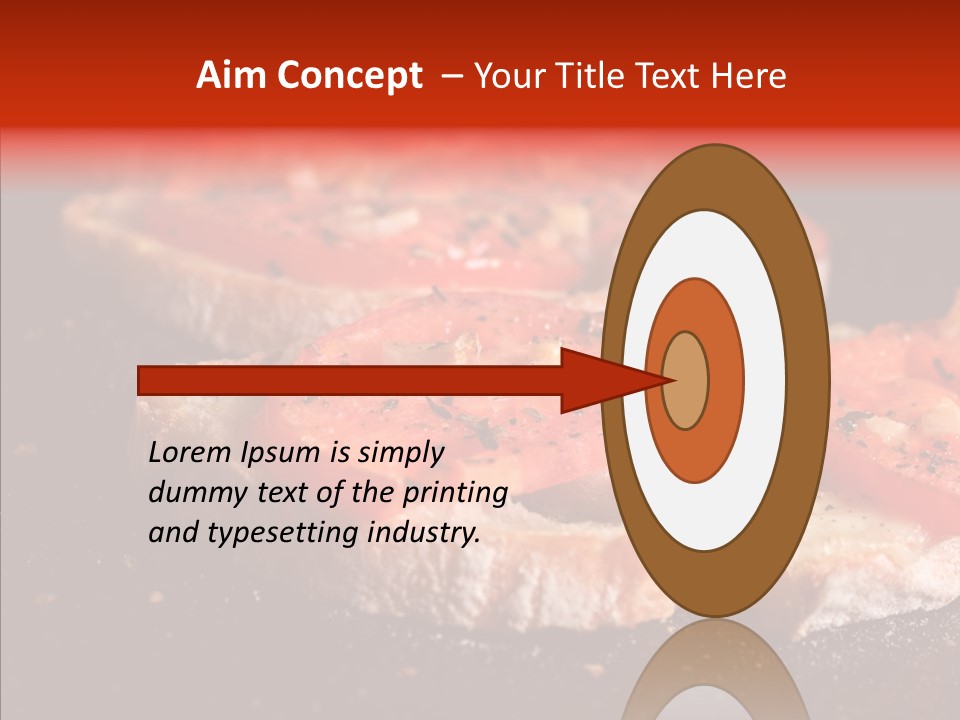 Aim Concept – Your Title Text Here

Lorem Ipsum is simply dummy text of the printing and typesetting industry.